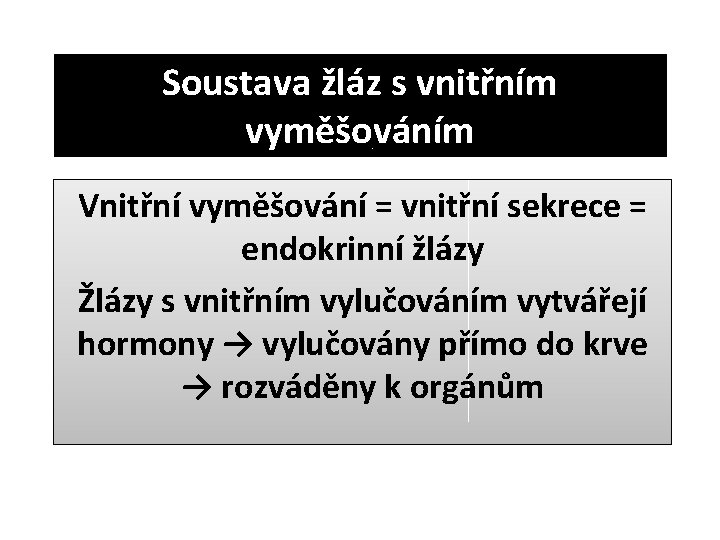 Soustava žláz s vnitřním vyměšováním

Vnitřní vyměšování = vnitřní sekrece = endokrinní žlázy

Žlázy s vnitřním vylučováním vytvářejí hormony → vylučovány přímo do krve → rozváděny k orgánům